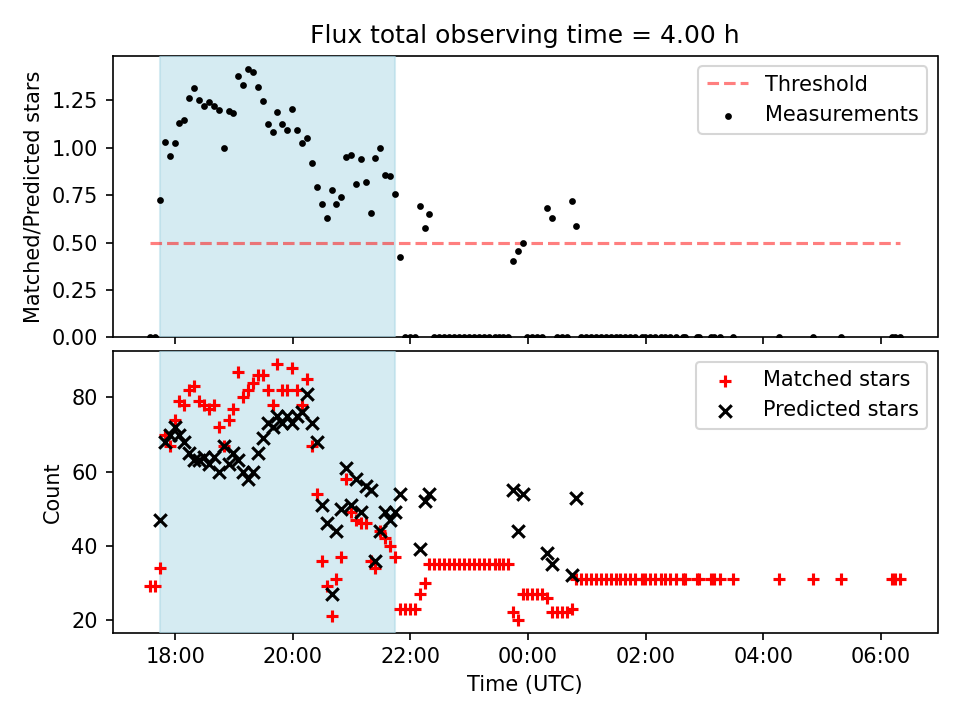 Flux total observing time = 4.00 h

Matched/Predicted stars

1.25
1.00
0.75
0.50
0.25
0.00

Threshold
Measurements

Count

80
60
40
20

Matched stars
Predicted stars

18:00
20:00
22:00
00:00
02:00
04:00
06:00

Time (UTC)